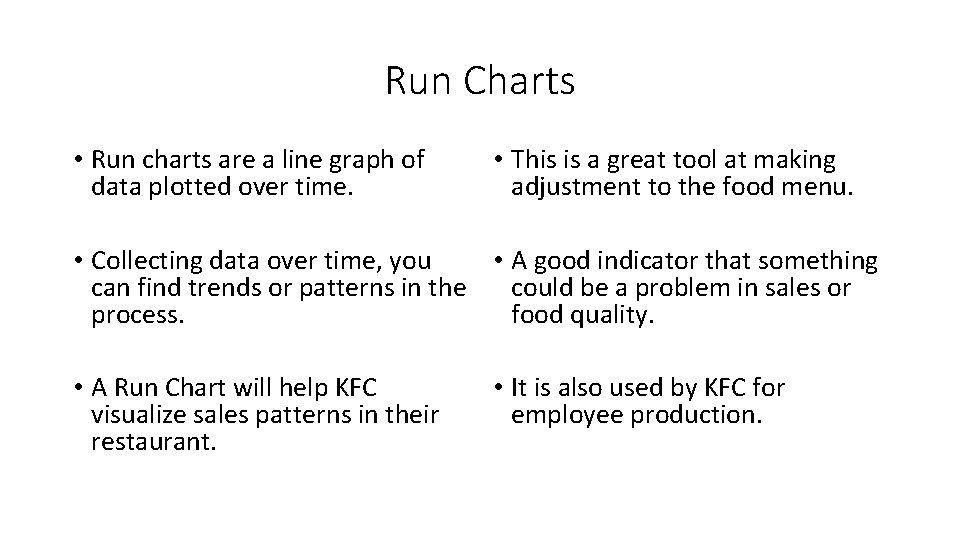 Run Charts

• Run charts are a line graph of data plotted over time.

• Collecting data over time, you can find trends or patterns in the process.

• A Run Chart will help KFC visualize sales patterns in their restaurant.

• This is a great tool at making adjustment to the food menu.

• A good indicator that something could be a problem in sales or food quality.

• It is also used by KFC for employee production.